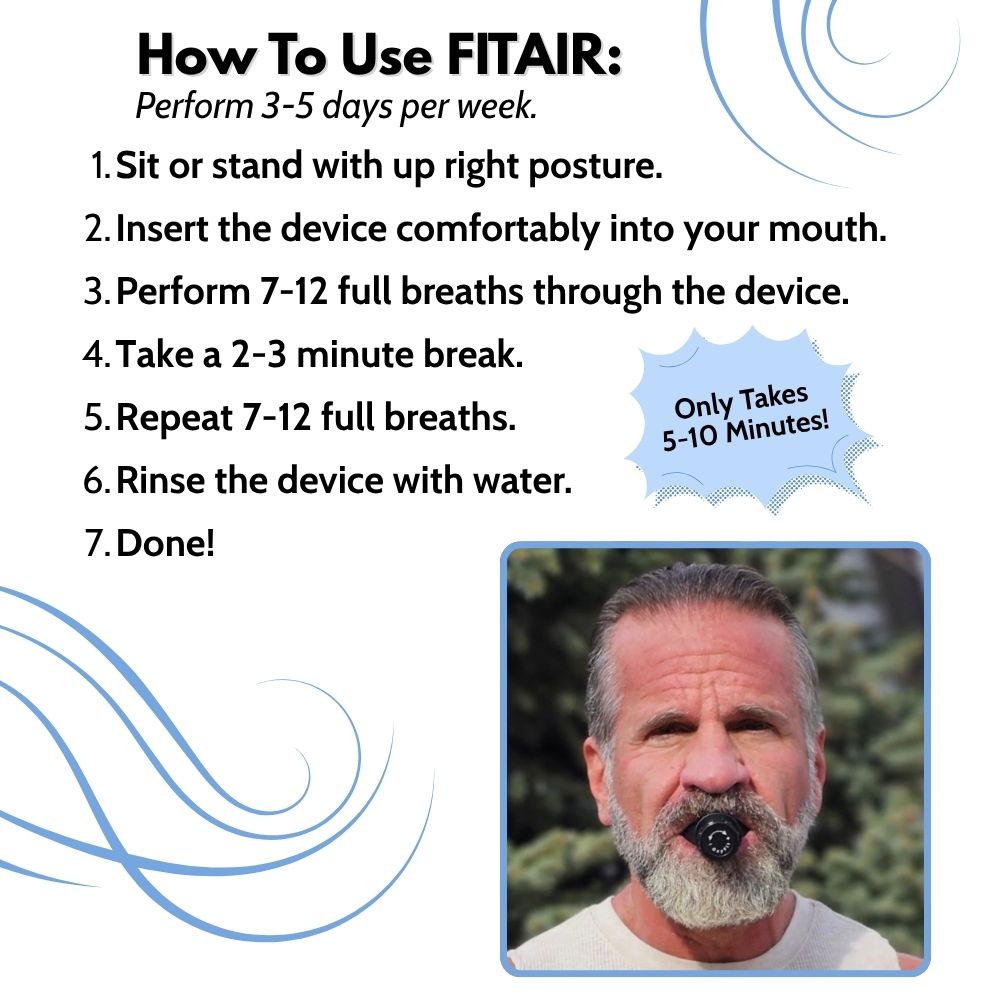 How To Use FITAIR:
Perform 3-5 days per week.

1. Sit or stand with up right posture.
2. Insert the device comfortably into your mouth.
3. Perform 7-12 full breaths through the device.
4. Take a 2-3 minute break.
5. Repeat 7-12 full breaths.
6. Rinse the device with water.
7. Done!

Only Takes 5-10 Minutes!